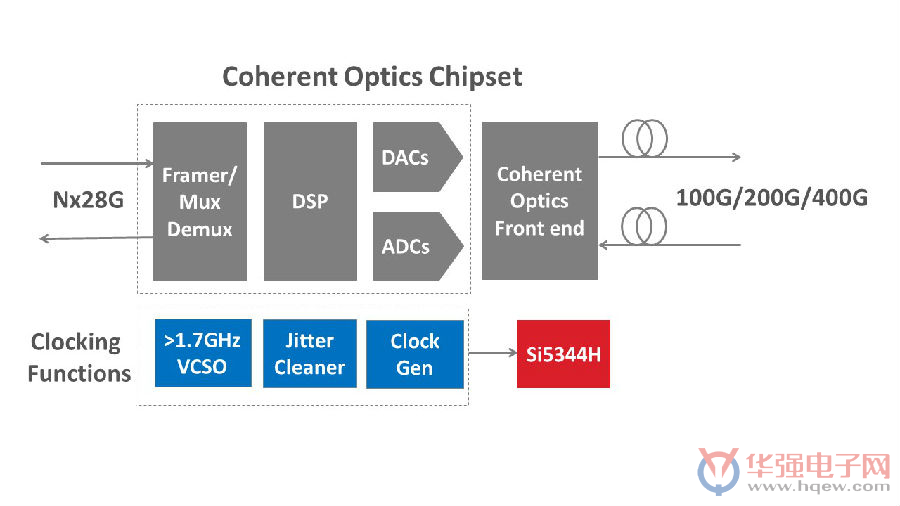 Coherent Optics Chipset

Nx28G

Framer/ Mux Demux

DSP

DACs

ADCs

Coherent Optics Front end

100G/200G/400G

Clocking Functions

>1.7GHz VCSO

Jitter Cleaner

Clock Gen

Si5344H

华强电子网
www.hqew.com